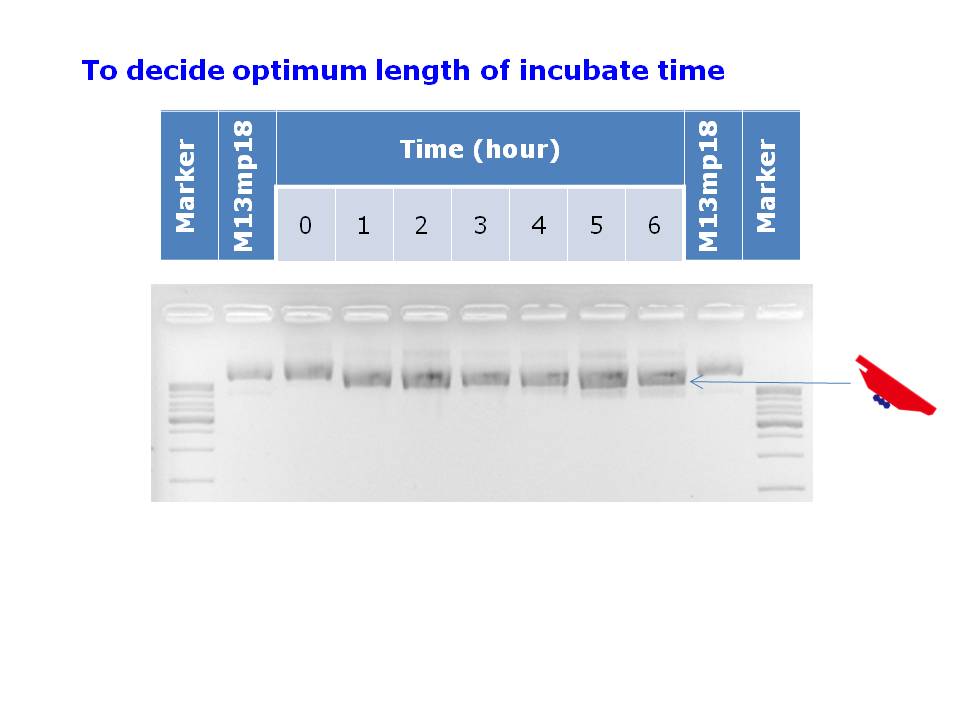 To decide optimum length of incubate time

| Marker | M13mp18 | Time (hour) | | | | | | | M13mp18 | Marker |
|---|---|---|---|---|---|---|---|---|---|---|
| | | 0 | 1 | 2 | 3 | 4 | 5 | 6 | | |